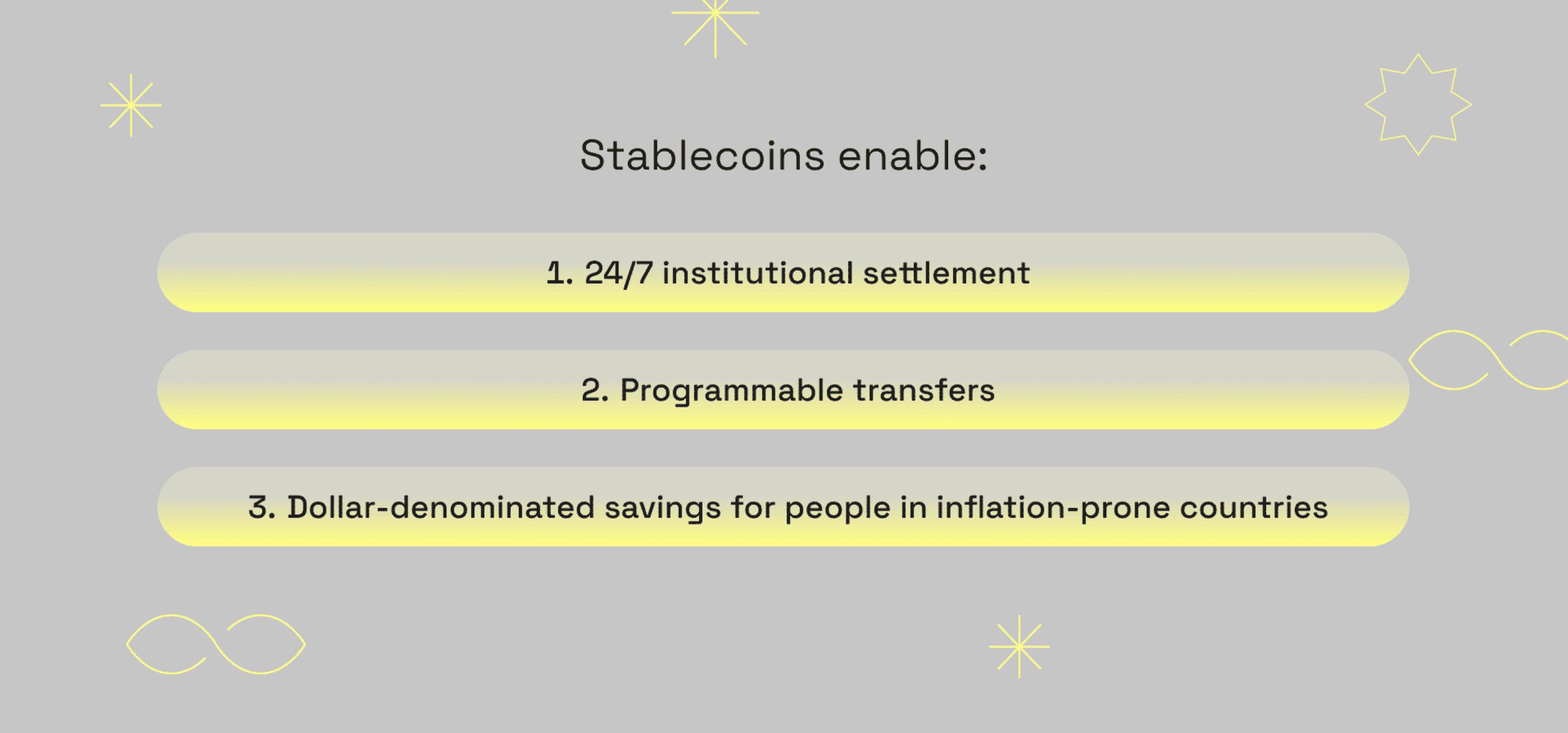 Stablecoins enable:

1. 24/7 institutional settlement

2. Programmable transfers

3. Dollar-denominated savings for people in inflation-prone countries